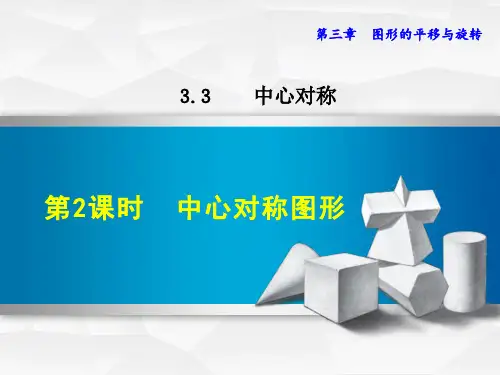 第三章　图形的平移与旋转

3.3　中心对称

第2课时　中心对称图形